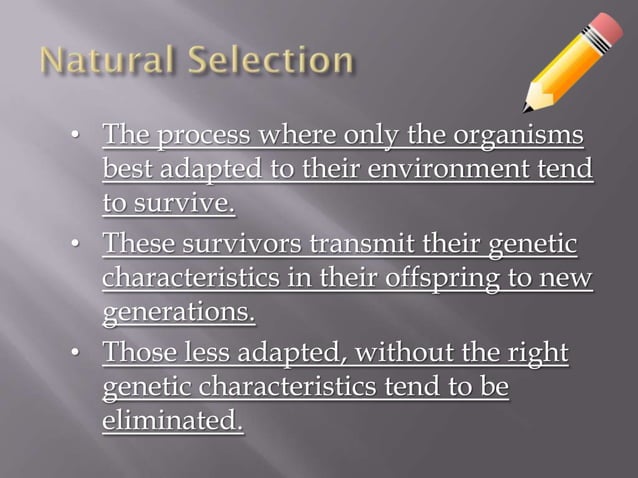 Natural Selection

• The process where only the organisms best adapted to their environment tend to survive.

• These survivors transmit their genetic characteristics in their offspring to new generations.

• Those less adapted, without the right genetic characteristics tend to be eliminated.